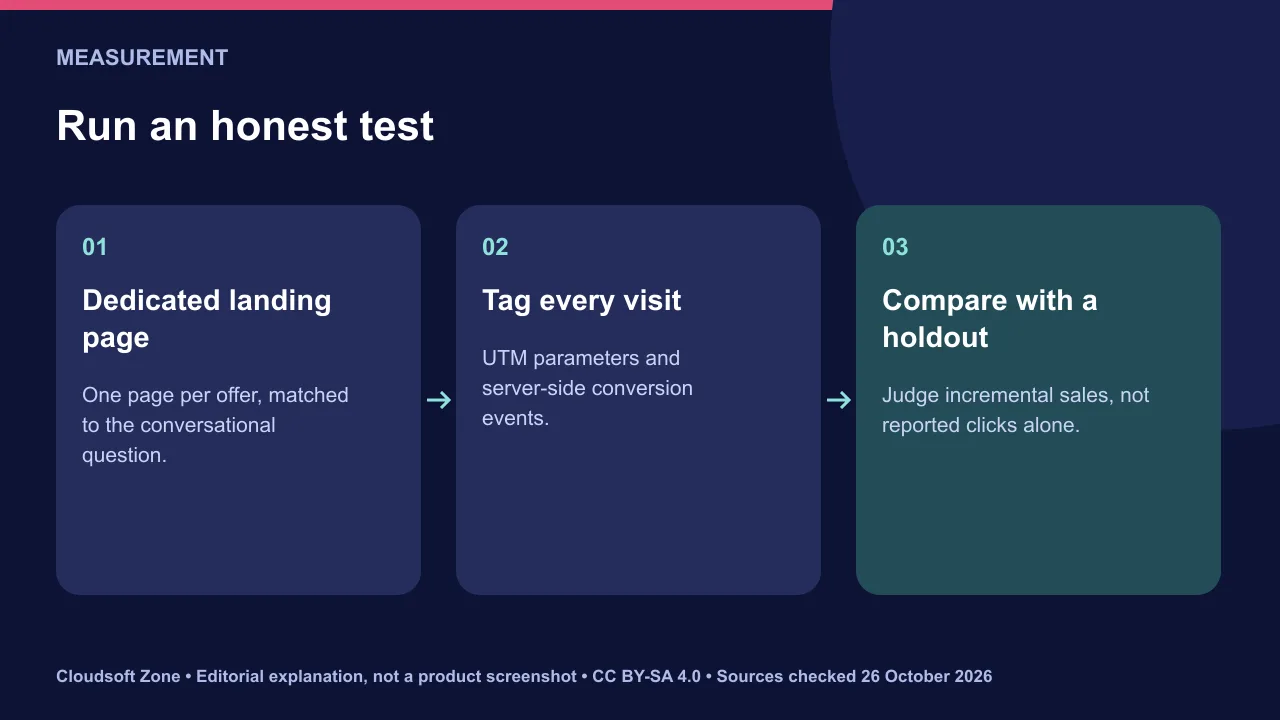 MEASUREMENT

Run an honest test

01

Dedicated landing page

One page per offer, matched to the conversational question.

→

02

Tag every visit

UTM parameters and server-side conversion events.

→

03

Compare with a holdout

Judge incremental sales, not reported clicks alone.

Cloudsoft Zone • Editorial explanation, not a product screenshot • CC BY-SA 4.0 • Sources checked 26 October 2026